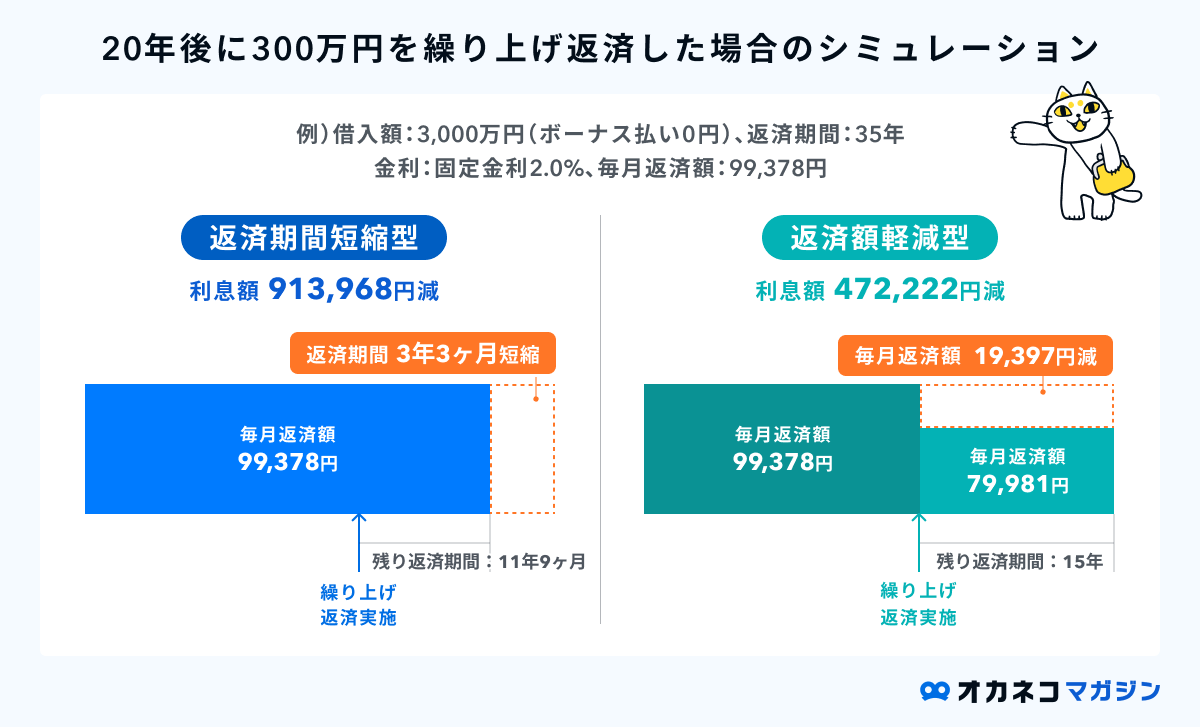 20年後に300万円を繰り上げ返済した場合のシミュレーション

例）借入額：3,000万円（ボーナス払い0円）、返済期間：35年
金利：固定金利2.0%、毎月返済額：99,378円

返済期間短縮型

利息額 913,968円減

返済期間 3年3ヶ月短縮

毎月返済額
99,378円

残り返済期間：11年9ヶ月

繰り上げ
返済実施

返済額軽減型

利息額 472,222円減

毎月返済額 19,397円減

毎月返済額
99,378円

毎月返済額
79,981円

残り返済期間：15年

繰り上げ
返済実施

オカネコマガジン